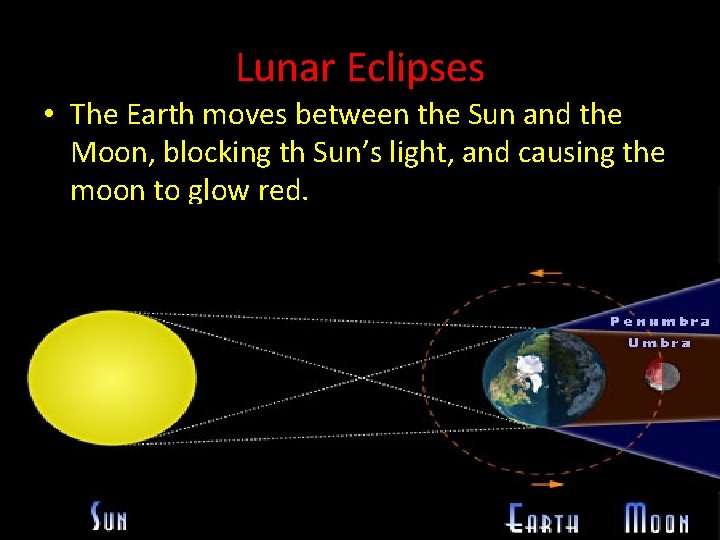 Lunar Eclipses

• The Earth moves between the Sun and the Moon, blocking th Sun's light, and causing the moon to glow red.

Penumbra
Umbra

SUN
EARTH
MOON